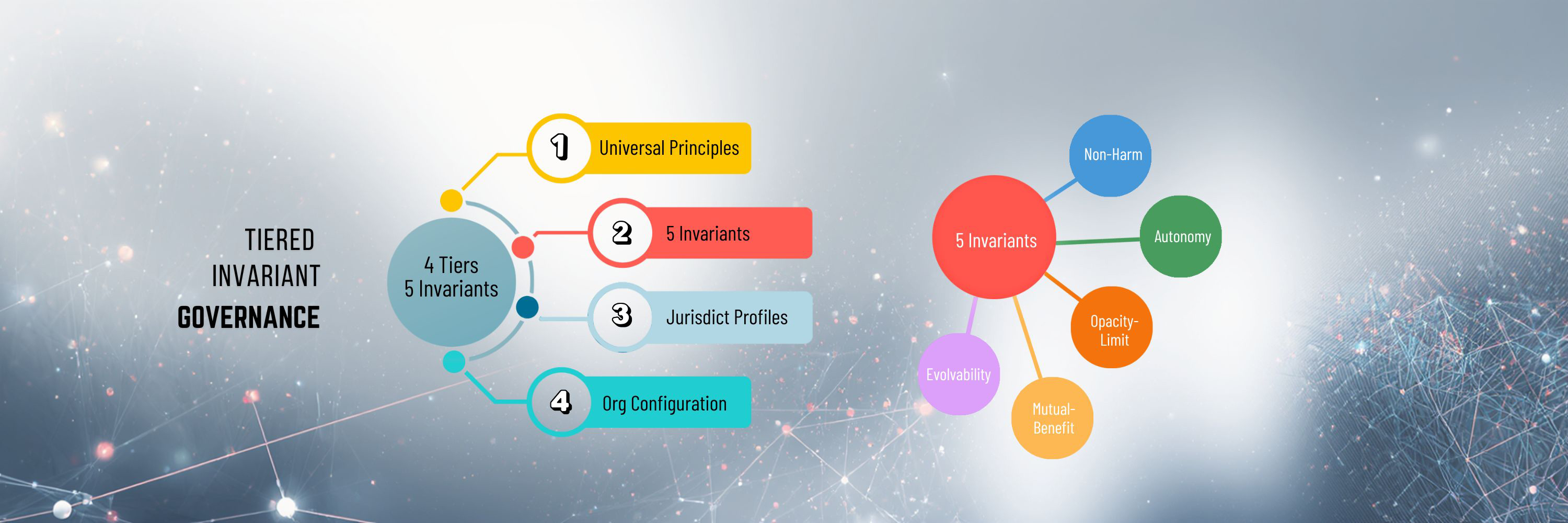 TIERED
INVARIANT
GOVERNANCE

4 Tiers
5 Invariants

1 Universal Principles

2 5 Invariants

3 Jurisdict Profiles

4 Org Configuration

5 Invariants

Non-Harm

Autonomy

Opacity-Limit

Mutual-Benefit

Evolvability